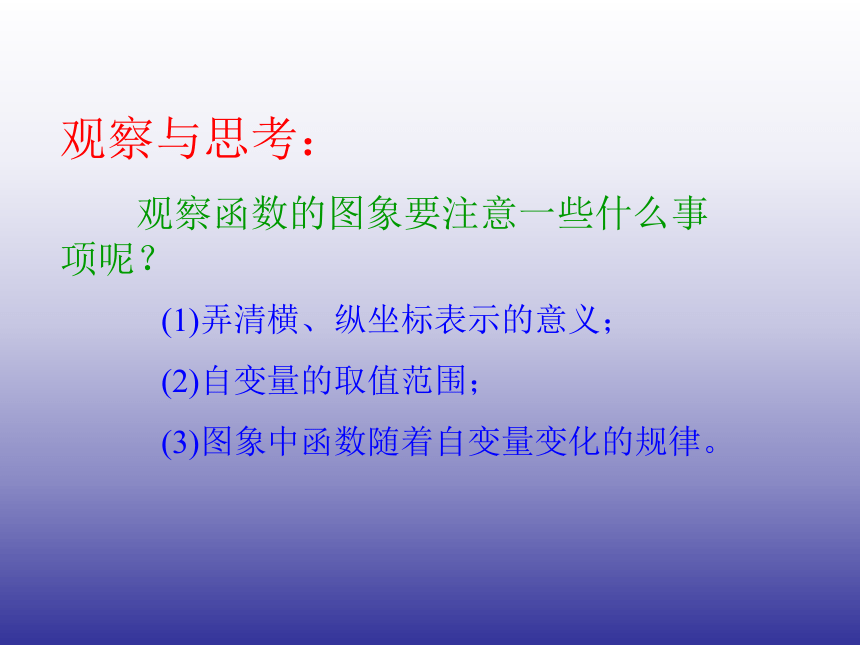 观察与思考：

观察函数的图象要注意一些什么事项呢？

(1)弄清横、纵坐标表示的意义；

(2)自变量的取值范围；

(3)图象中函数随着自变量变化的规律。